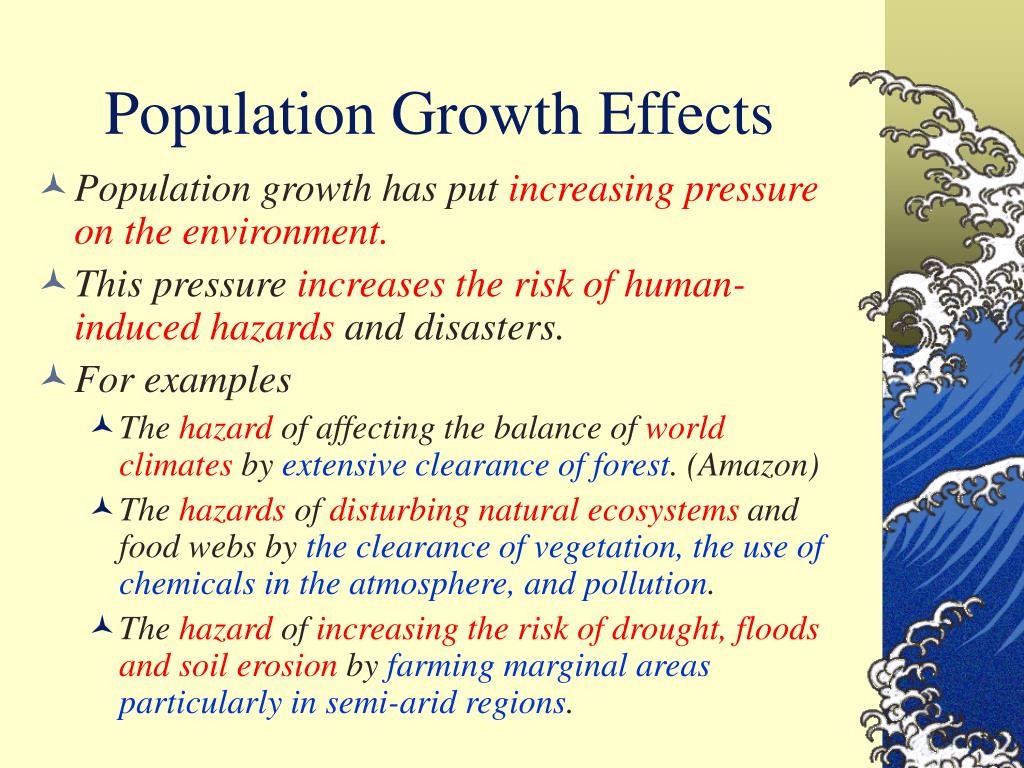 Population Growth Effects

Population growth has put increasing pressure on the environment.

This pressure increases the risk of human-induced hazards and disasters.

For examples

The hazard of affecting the balance of world climates by extensive clearance of forest. (Amazon)

The hazards of disturbing natural ecosystems and food webs by the clearance of vegetation, the use of chemicals in the atmosphere, and pollution.

The hazard of increasing the risk of drought, floods and soil erosion by farming marginal areas particularly in semi-arid regions.